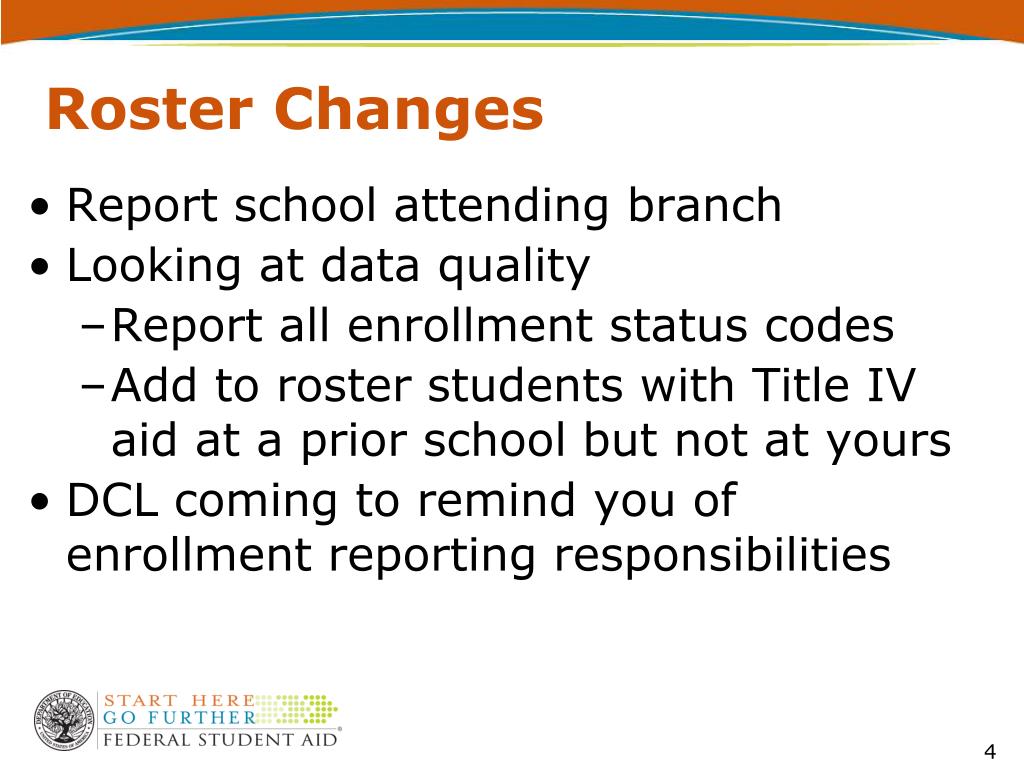 Roster Changes

• Report school attending branch
• Looking at data quality
  – Report all enrollment status codes
  – Add to roster students with Title IV aid at a prior school but not at yours
• DCL coming to remind you of enrollment reporting responsibilities

DEPARTMENT OF EDUCATION UNITED STATES OF AMERICA
START HERE
GO FURTHER
FEDERAL STUDENT AID®

4